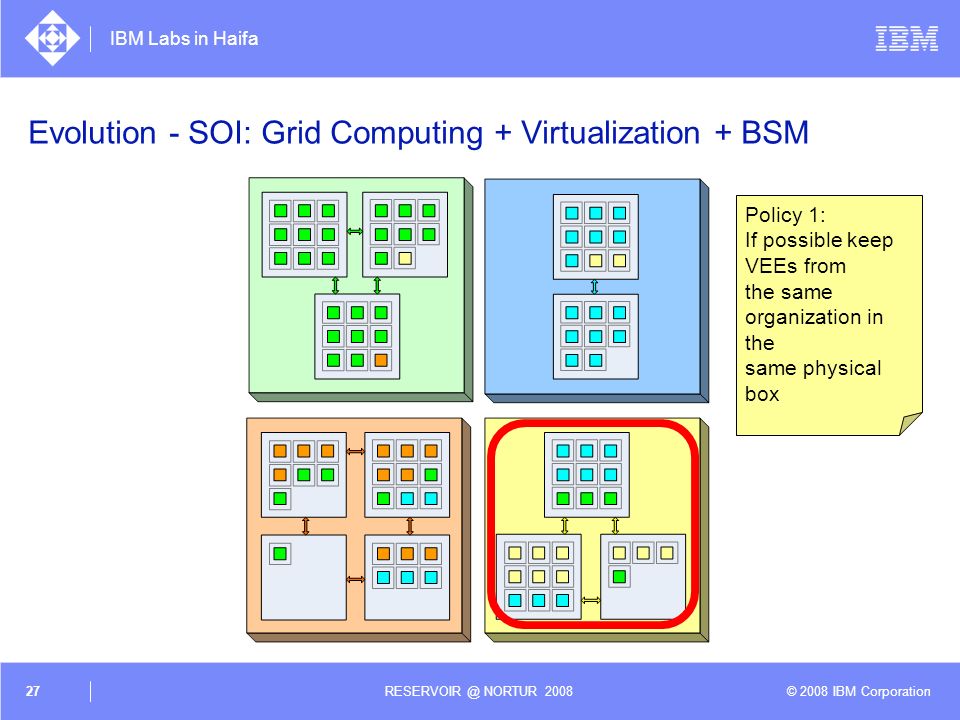 IBM Labs in Haifa

IBM

Evolution - SOI: Grid Computing + Virtualization + BSM

Policy 1:
If possible keep VEEs from the same organization in the same physical box

27

RESERVOIR @ NORTUR 2008

© 2008 IBM Corporation